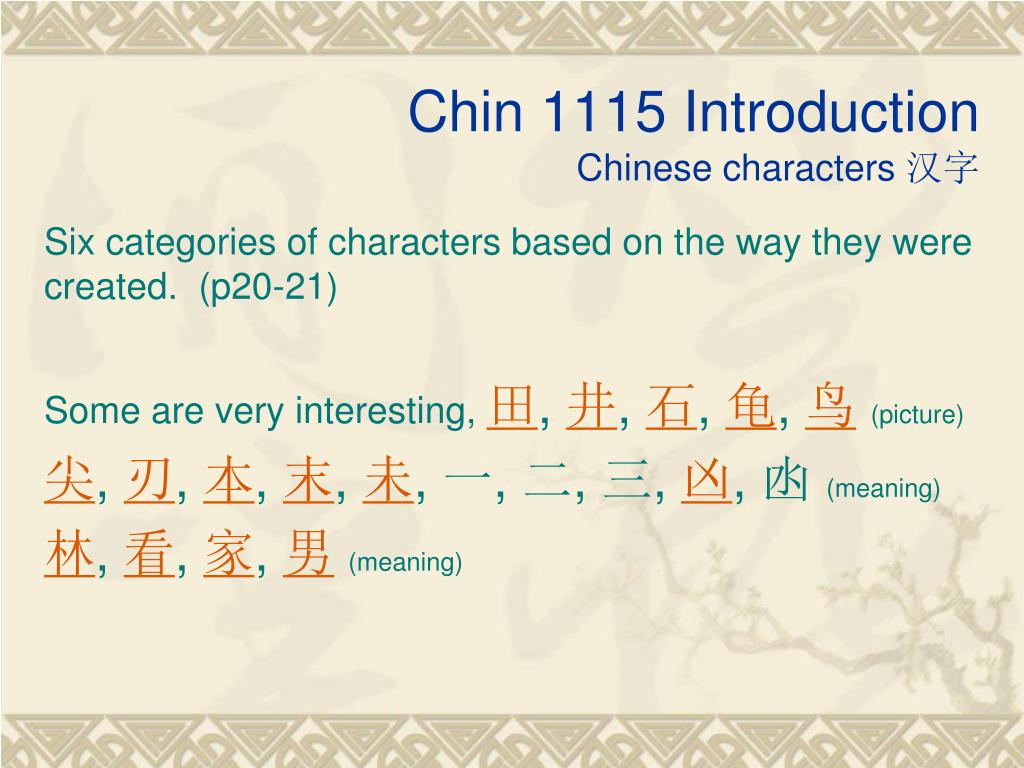 Chin 1115 Introduction
Chinese characters 汉字

Six categories of characters based on the way they were created. (p20-21)

Some are very interesting, 田, 井, 石, 龟, 鸟 (picture)
尖, 刃, 本, 末, 未, 一, 二, 三, 凶, 凼 (meaning)
林, 看, 家, 男 (meaning)